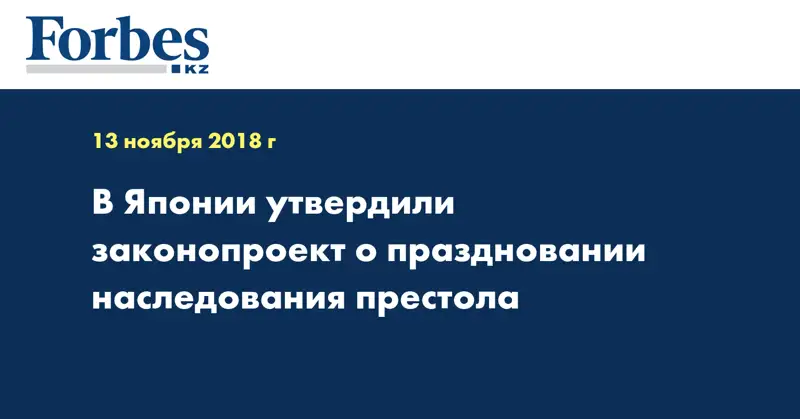 Forbes
KZ

13 ноября 2018 г

В Японии утвердили законопроект о праздновании наследования престола